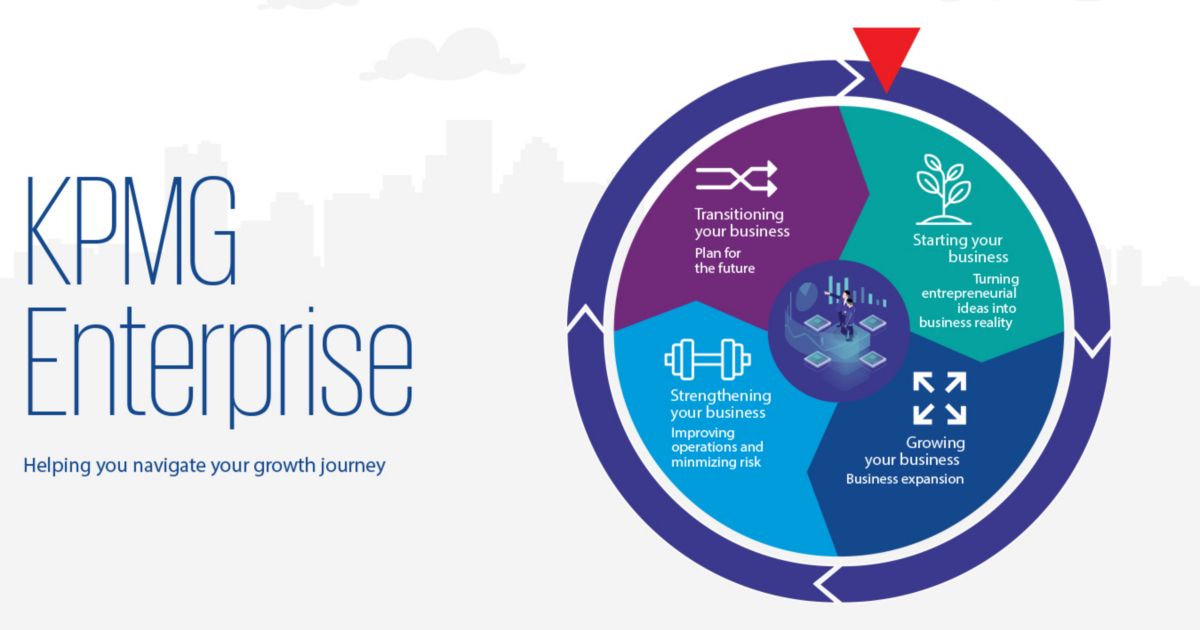 KPMG Enterprise

Helping you navigate your growth journey

Starting your business
Turning entrepreneurial ideas into business reality

Growing your business
Business expansion

Strengthening your business
Improving operations and minmizing risk

Transitioning your business
Plan for the future